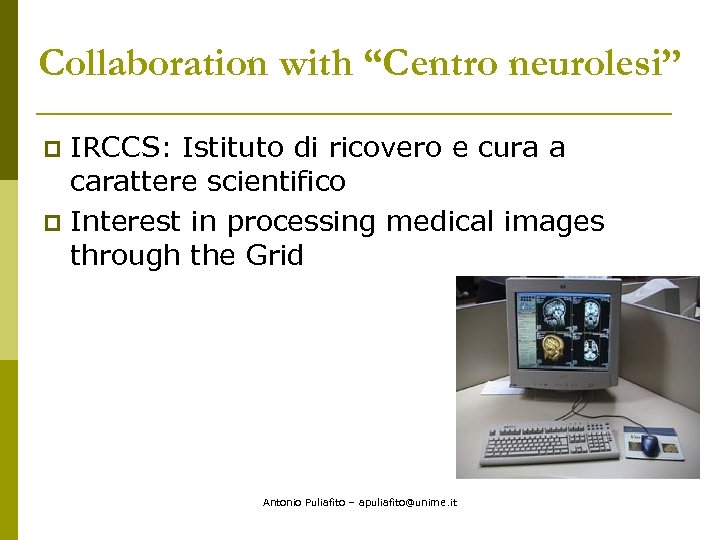 Collaboration with “Centro neurolesi”

IRCCS: Istituto di ricovero e cura a carattere scientifico

Interest in processing medical images through the Grid

Antonio Puliafito – apuliafito@unime.it